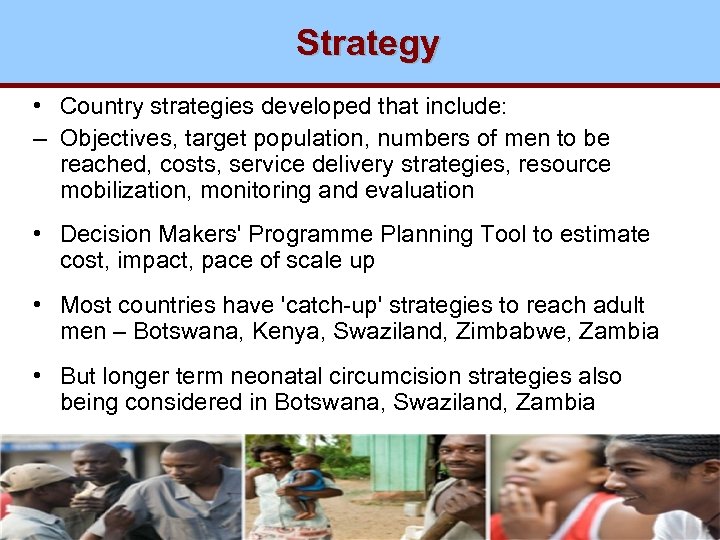 Strategy

• Country strategies developed that include:
– Objectives, target population, numbers of men to be reached, costs, service delivery strategies, resource mobilization, monitoring and evaluation

• Decision Makers' Programme Planning Tool to estimate cost, impact, pace of scale up

• Most countries have 'catch-up' strategies to reach adult men – Botswana, Kenya, Swaziland, Zimbabwe, Zambia

• But longer term neonatal circumcision strategies also being considered in Botswana, Swaziland, Zambia